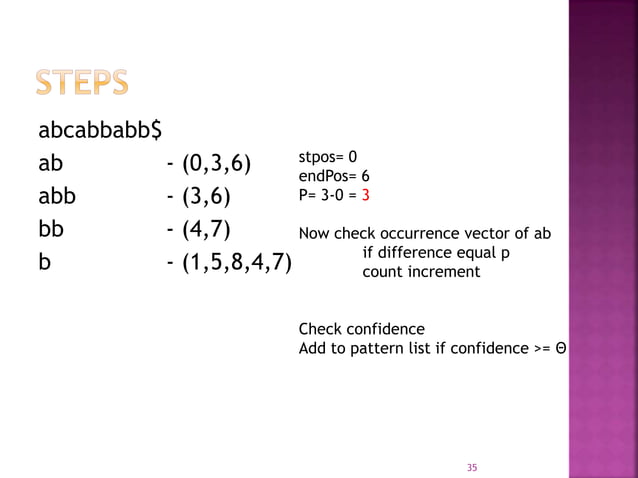 STEPS

abcabbabb$

ab - (0,3,6)

abb - (3,6)

bb - (4,7)

b - (1,5,8,4,7)

stpos= 0
endPos= 6
P= 3-0 = 3

Now check occurrence vector of ab
if difference equal p
count increment

Check confidence
Add to pattern list if confidence >= Θ

35